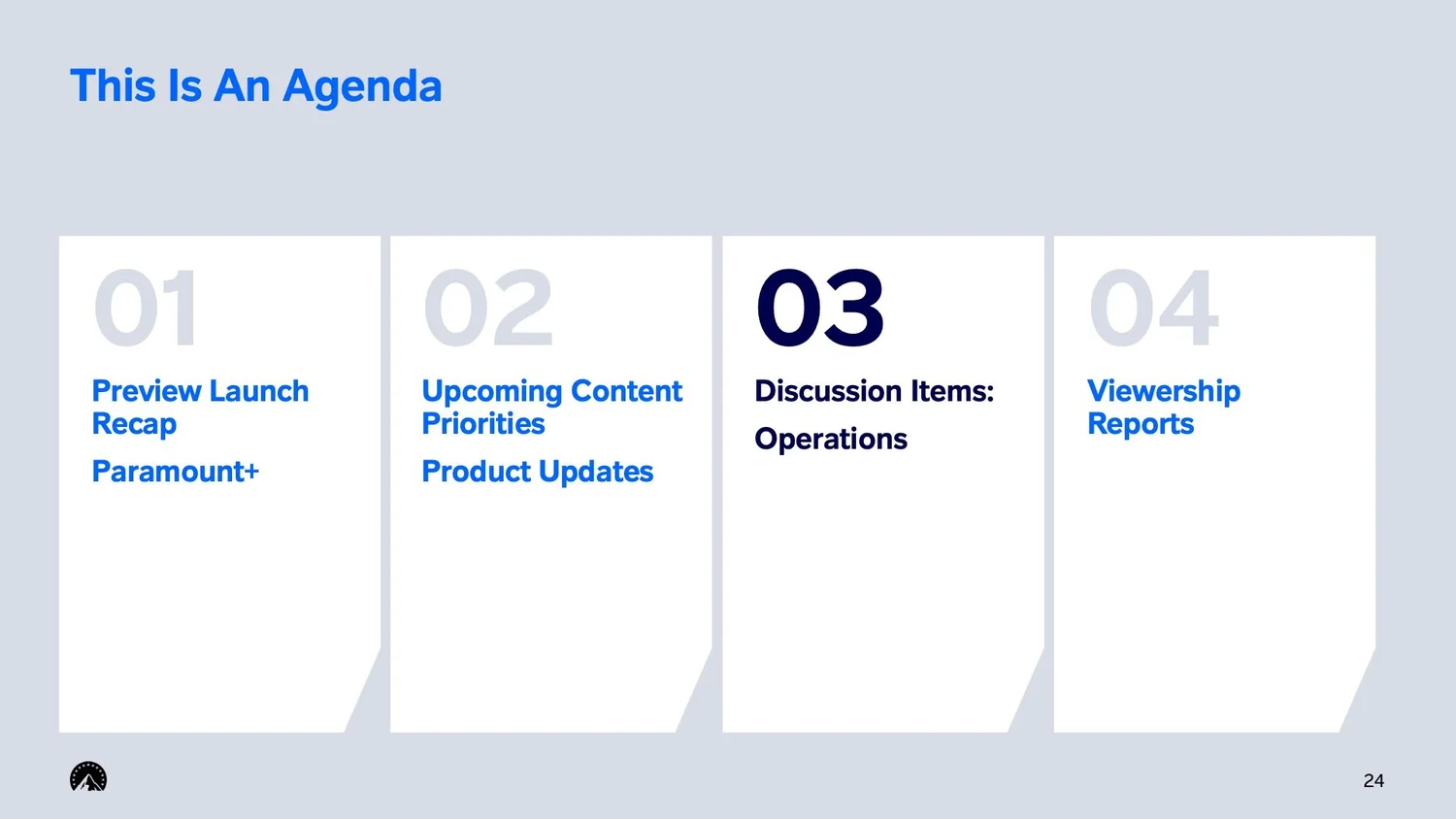 This Is An Agenda

01

Preview Launch Recap

Paramount+

02

Upcoming Content Priorities

Product Updates

03

Discussion Items:

Operations

04

Viewership Reports

24